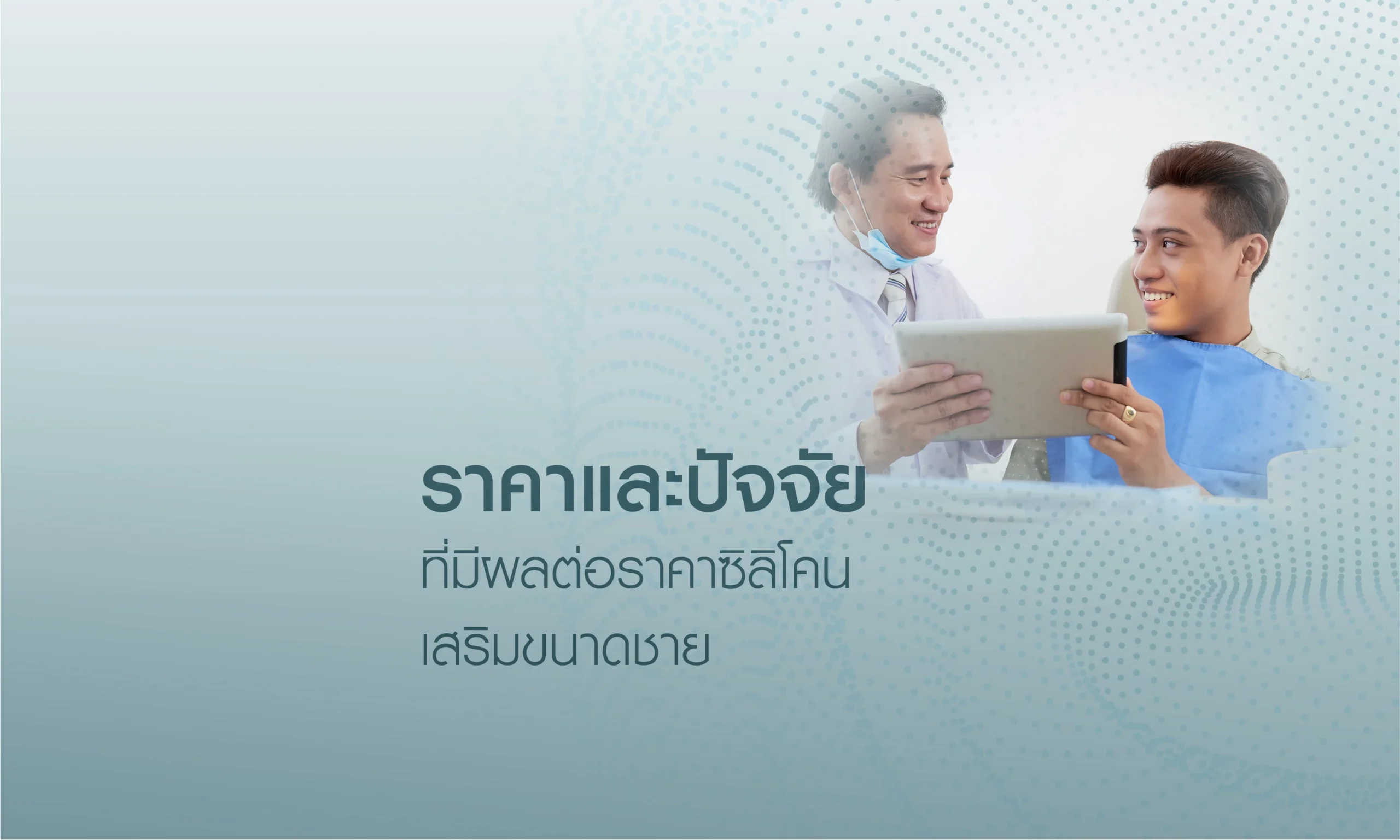 ราคาและปัจจัย
ที่มีผลต่อราคาซิลิโคน
เสริมขนาดชาย